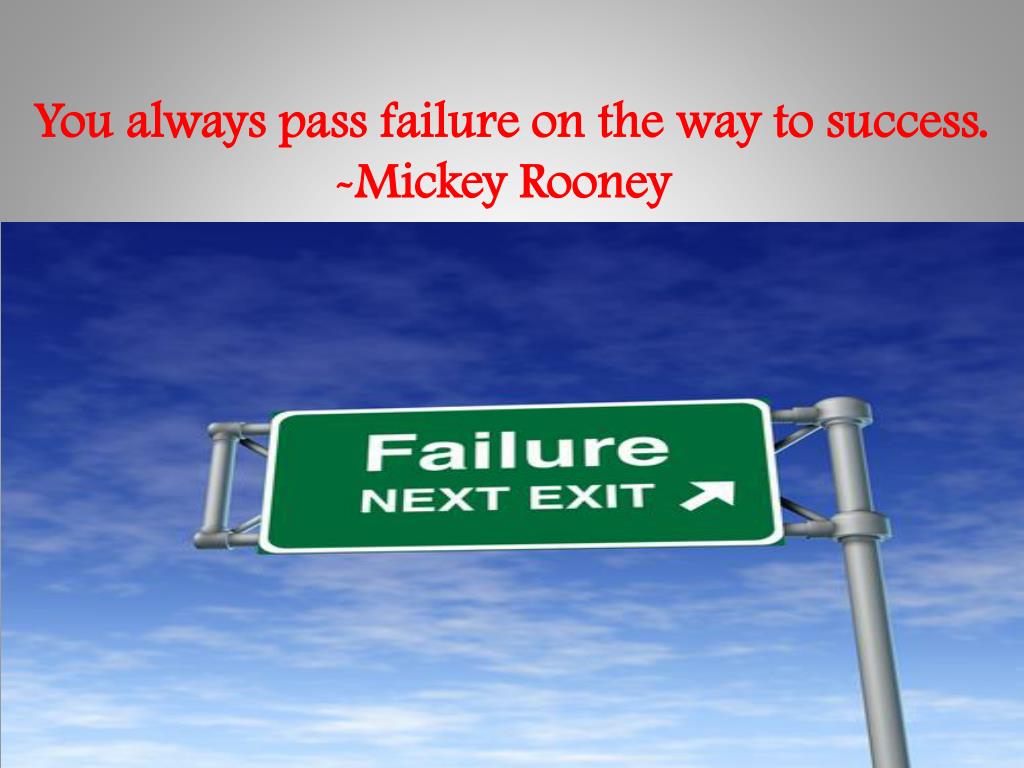 You always pass failure on the way to success.
~Mickey Rooney

Failure
NEXT EXIT